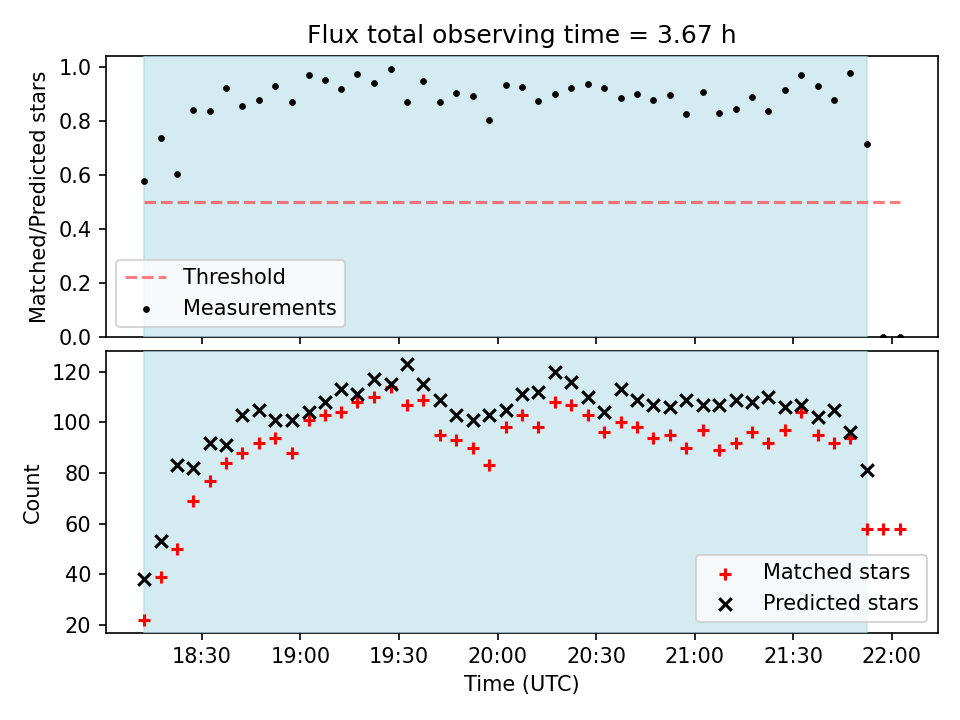 Flux total observing time = 3.67 h

Matched/Predicted stars

1.0
0.8
0.6
0.4
0.2
0.0

Threshold
Measurements

Count

120
100
80
60
40
20

Matched stars
Predicted stars

18:30
19:00
19:30
20:00
20:30
21:00
21:30
22:00

Time (UTC)